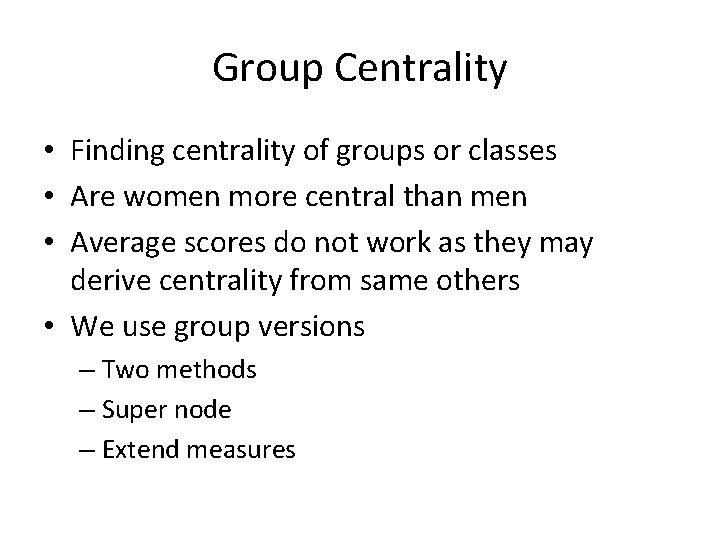 Group Centrality

• Finding centrality of groups or classes
• Are women more central than men
• Average scores do not work as they may derive centrality from same others
• We use group versions
– Two methods
– Super node
– Extend measures